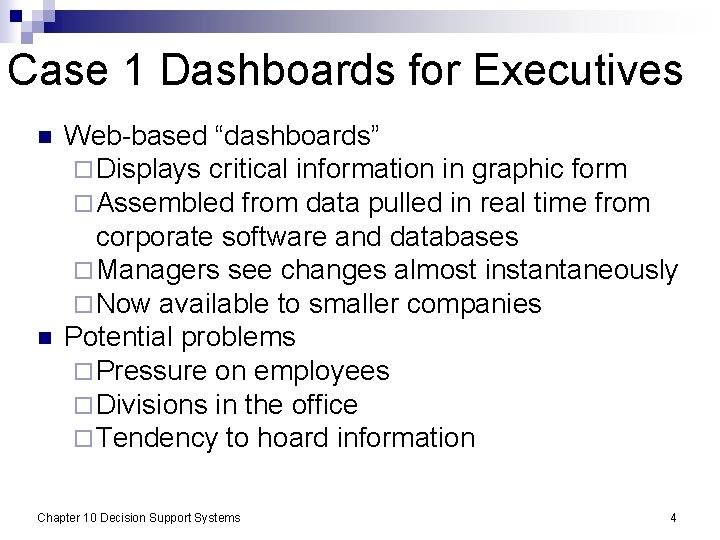 Case 1 Dashboards for Executives

- Web-based “dashboards”
  - Displays critical information in graphic form
  - Assembled from data pulled in real time from corporate software and databases
  - Managers see changes almost instantaneously
  - Now available to smaller companies
- Potential problems
  - Pressure on employees
  - Divisions in the office
  - Tendency to hoard information

Chapter 10 Decision Support Systems

4